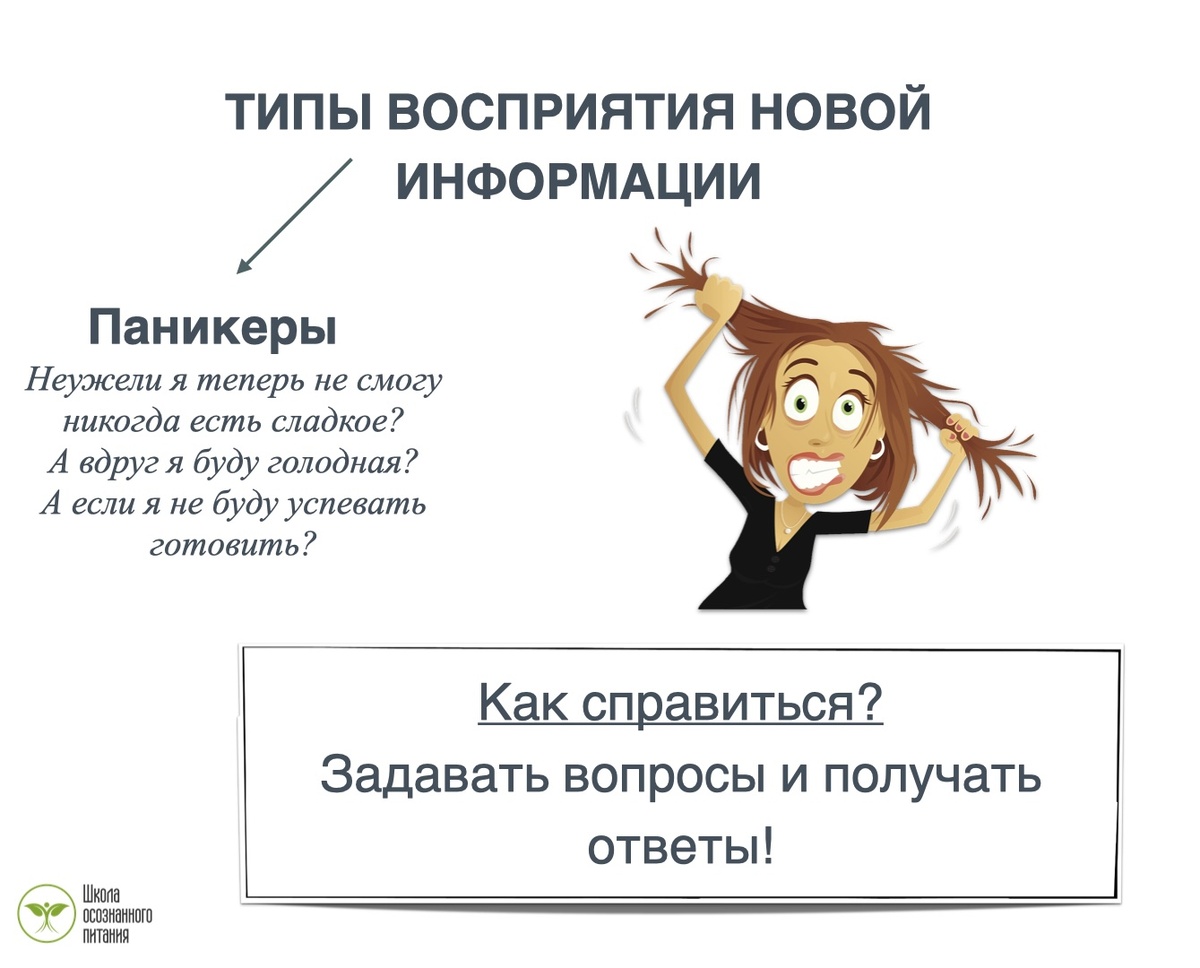 ТИПЫ ВОСПРИЯТИЯ НОВОЙ ИНФОРМАЦИИ

Паникеры

Неужели я теперь не смогу никогда есть сладкое?
А вдруг я буду голодная?
А если я не буду успевать готовить?

Как справиться?
Задавать вопросы и получать ответы!

Школа осознанного питания